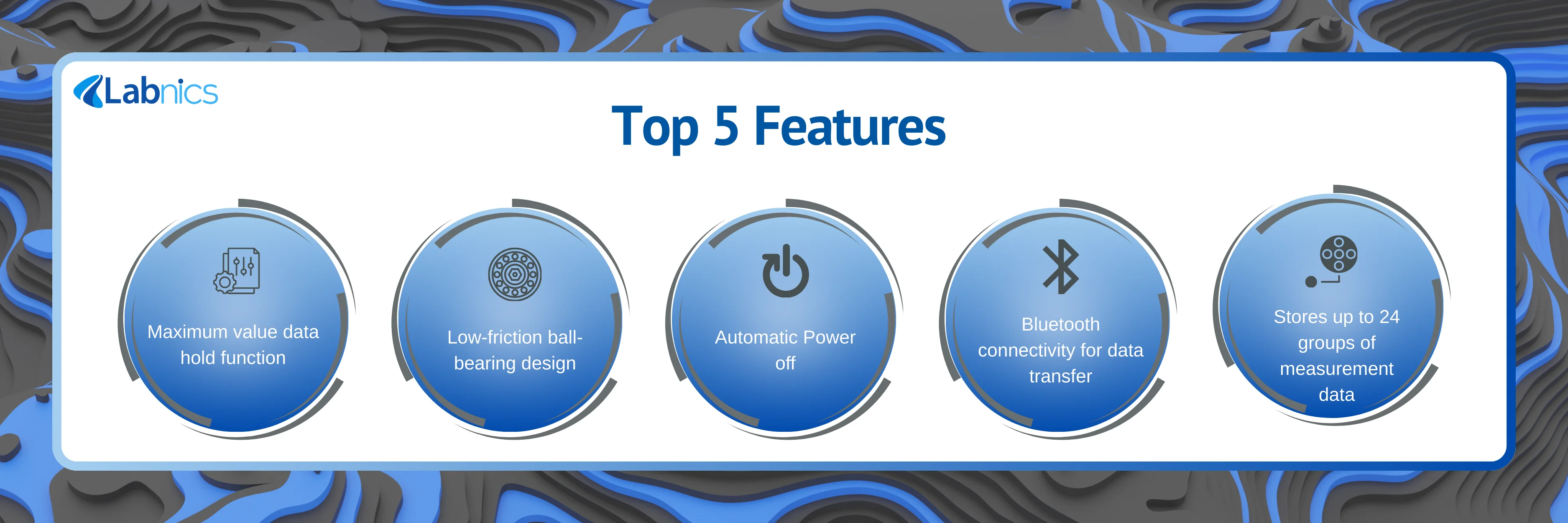 Labnics

Top 5 Features

Maximum value data hold function

Low-friction ball-bearing design

Automatic Power off

Bluetooth connectivity for data transfer

Stores up to 24 groups of measurement data